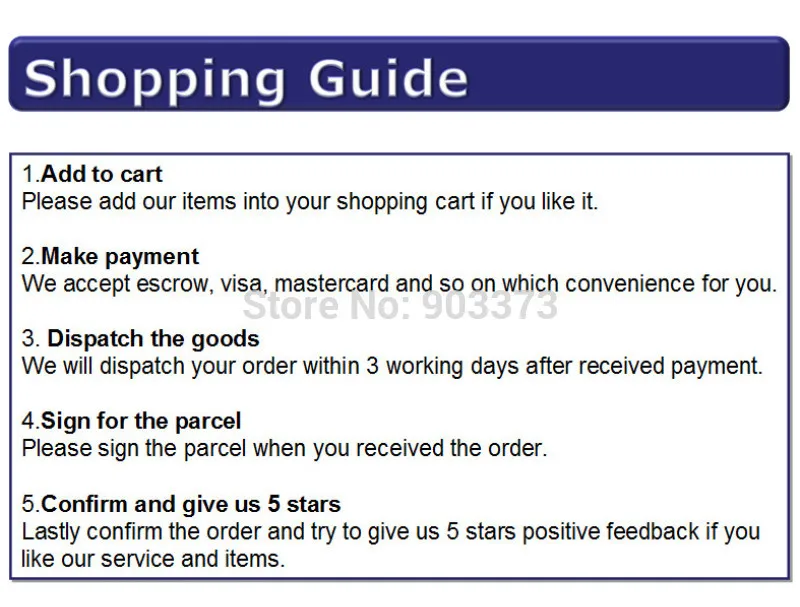 Shopping Guide

1.Add to cart
Please add our items into your shopping cart if you like it.

2.Make payment
We accept escrow, visa, mastercard and so on which convenience for you.

Store No: 903373

3. Dispatch the goods
We will dispatch your order within 3 working days after received payment.

4.Sign for the parcel
Please sign the parcel when you received the order.

5.Confirm and give us 5 stars
Lastly confirm the order and try to give us 5 stars positive feedback if you like our service and items.